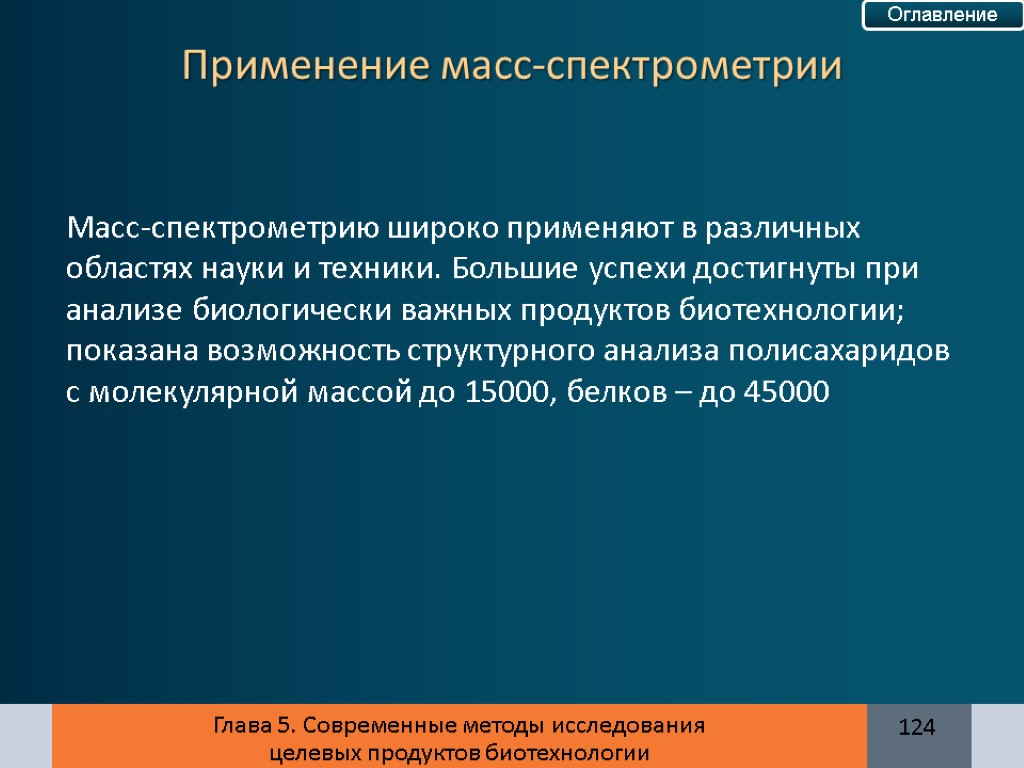 Оглавление

Применение масс-спектрометрии

Масс-спектрометрию широко применяют в различных областях науки и техники. Большие успехи достигнуты при анализе биологически важных продуктов биотехнологии; показана возможность структурного анализа полисахаридов с молекулярной массой до 15000, белков – до 45000

Глава 5. Современные методы исследования целевых продуктов биотехнологии

124